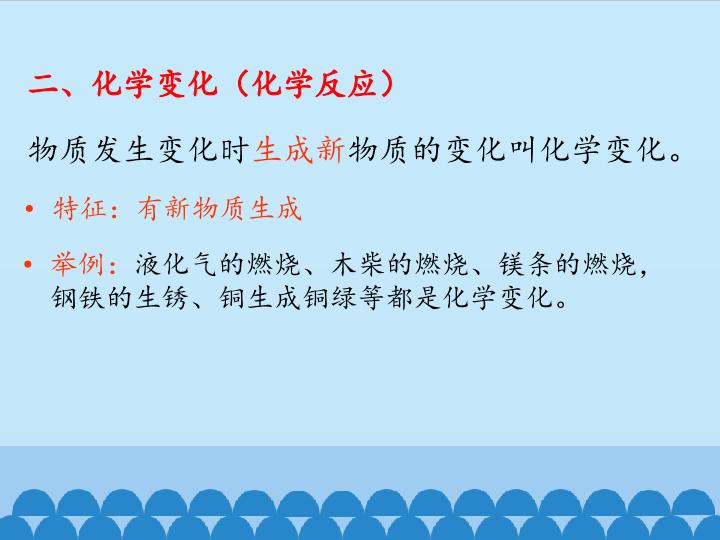 二、化学变化（化学反应）

物质发生变化时生成新物质的变化叫化学变化。

• 特征：有新物质生成

• 举例：液化气的燃烧、木柴的燃烧、镁条的燃烧，钢铁的生锈、铜生成铜绿等都是化学变化。